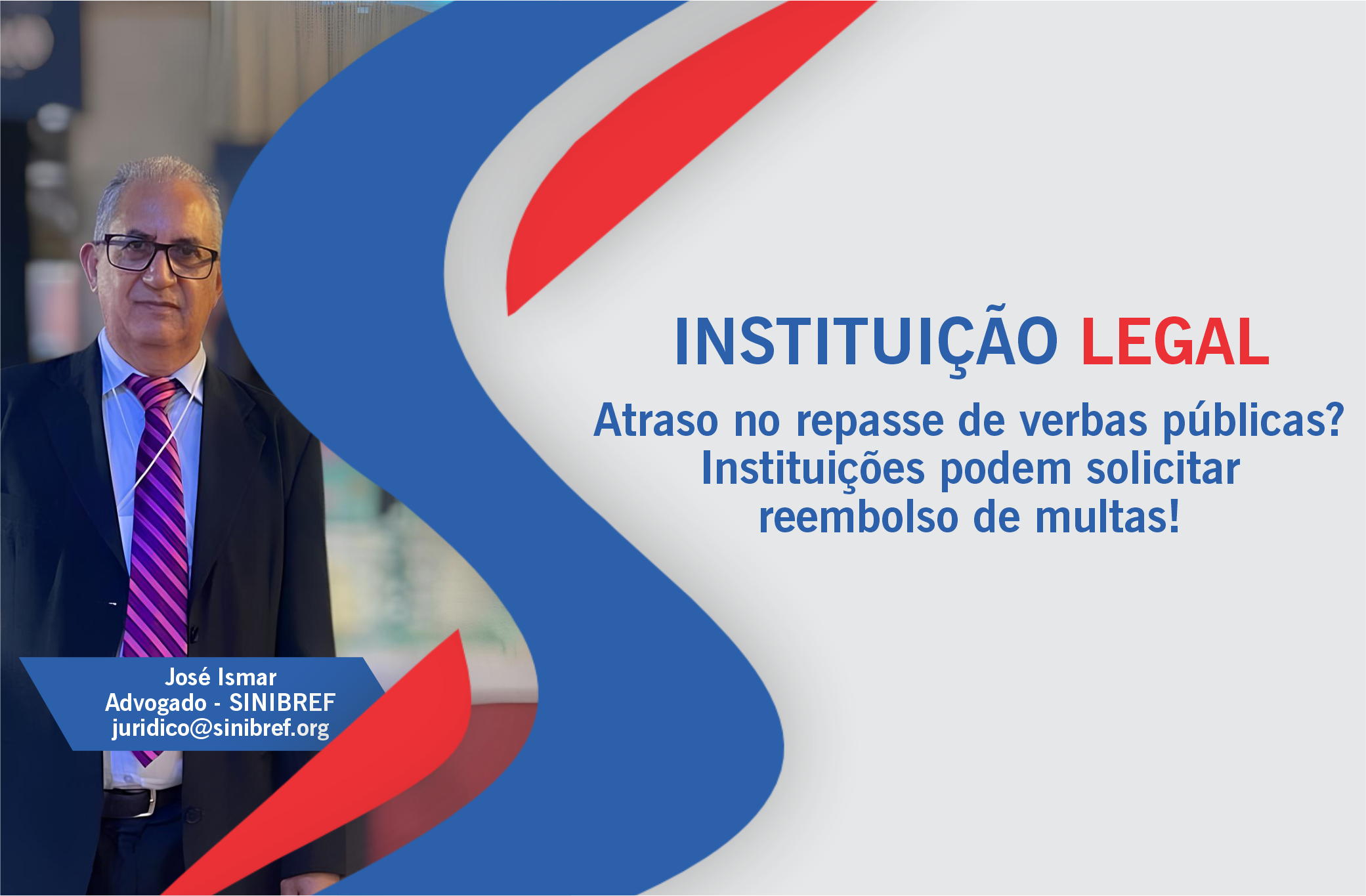 INSTITUIÇÃO LEGAL

Atraso no repasse de verbas públicas? Instituições podem solicitar reembolso de multas!

José Ismar
Advogado - SINIBREF
juridico@sinibref.org